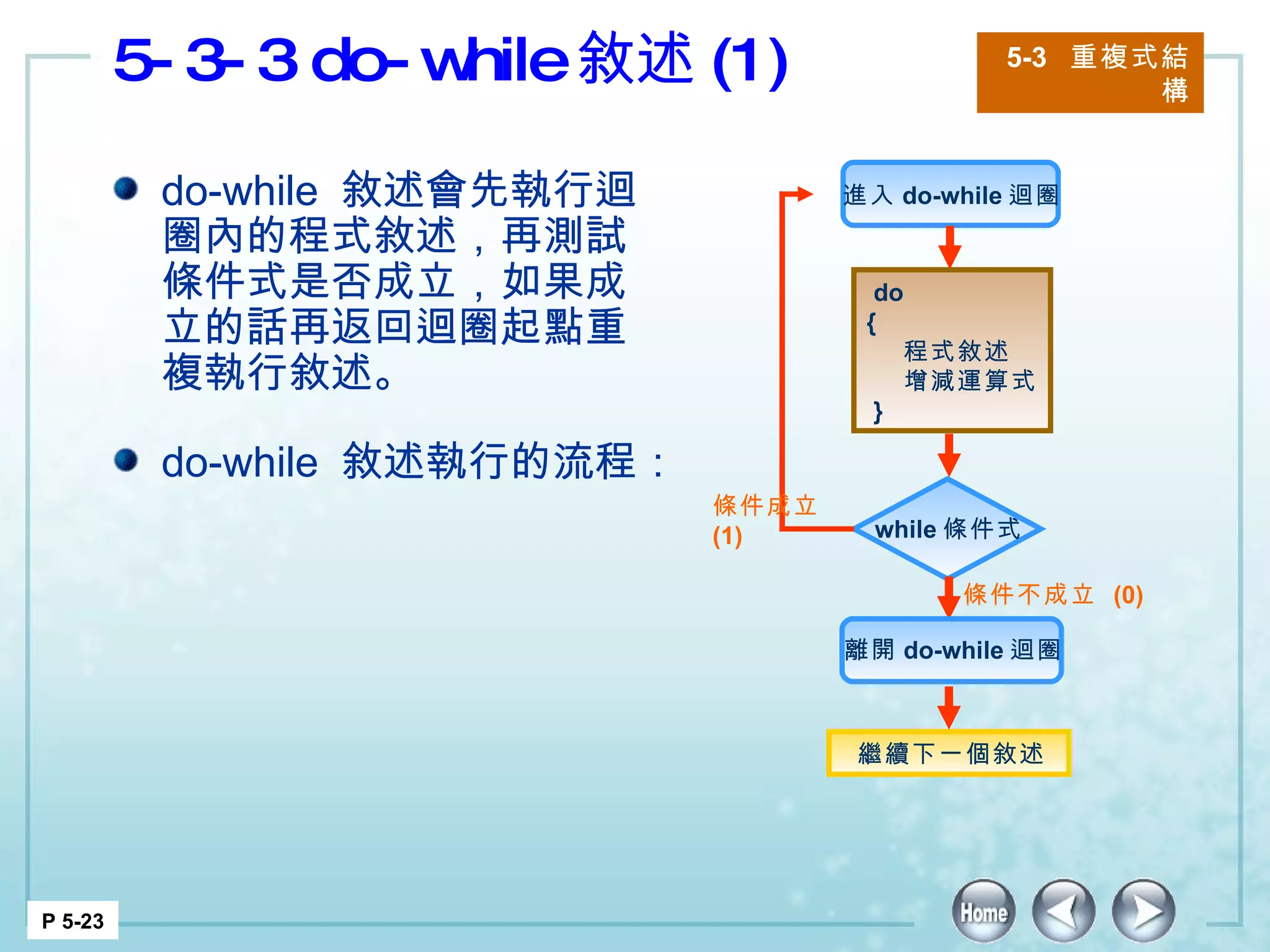 5-3-3 do-while 敘述 (1)

5-3 重複式結構

do-while 敘述會先執行迴圈內的程式敘述，再測試條件式是否成立，如果成立的話再返回迴圈起點重複執行敘述。

do-while 敘述執行的流程：

進入 do-while 迴圈

do
{
程式敘述
增減運算式
}

條件成立 (1)

while 條件式

條件不成立 (0)

離開 do-while 迴圈

繼續下一個敘述

P 5-23

Home